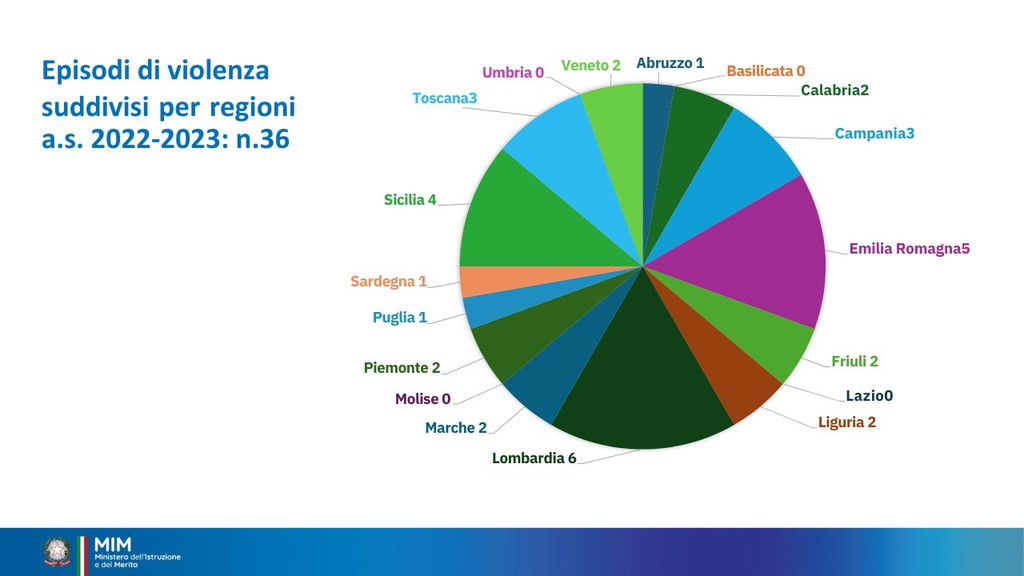 Episodi di violenza suddivisi per regioni a.s. 2022-2023: n.36

Abruzzo 1
Basilicata 0
Calabria2
Campania3
Emilia Romagna5
Friuli 2
Lazio0
Liguria 2
Lombardia 6
Marche 2
Molise 0
Piemonte 2
Puglia 1
Sardegna 1
Sicilia 4
Toscana3
Umbria 0
Veneto 2

MIM
Ministero dell'Istruzione e del Merito